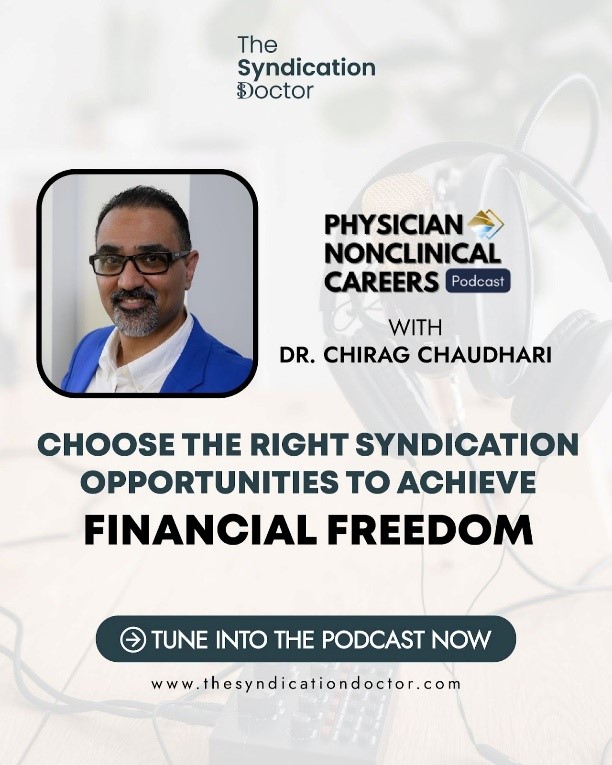 The Syndication Doctor

PHYSICIAN NONCLINICAL CAREERS Podcast

WITH
DR. CHIRAG CHAUDHARI

CHOOSE THE RIGHT SYNDICATION OPPORTUNITIES TO ACHIEVE
FINANCIAL FREEDOM

TUNE INTO THE PODCAST NOW

www.thesyndicationdoctor.com